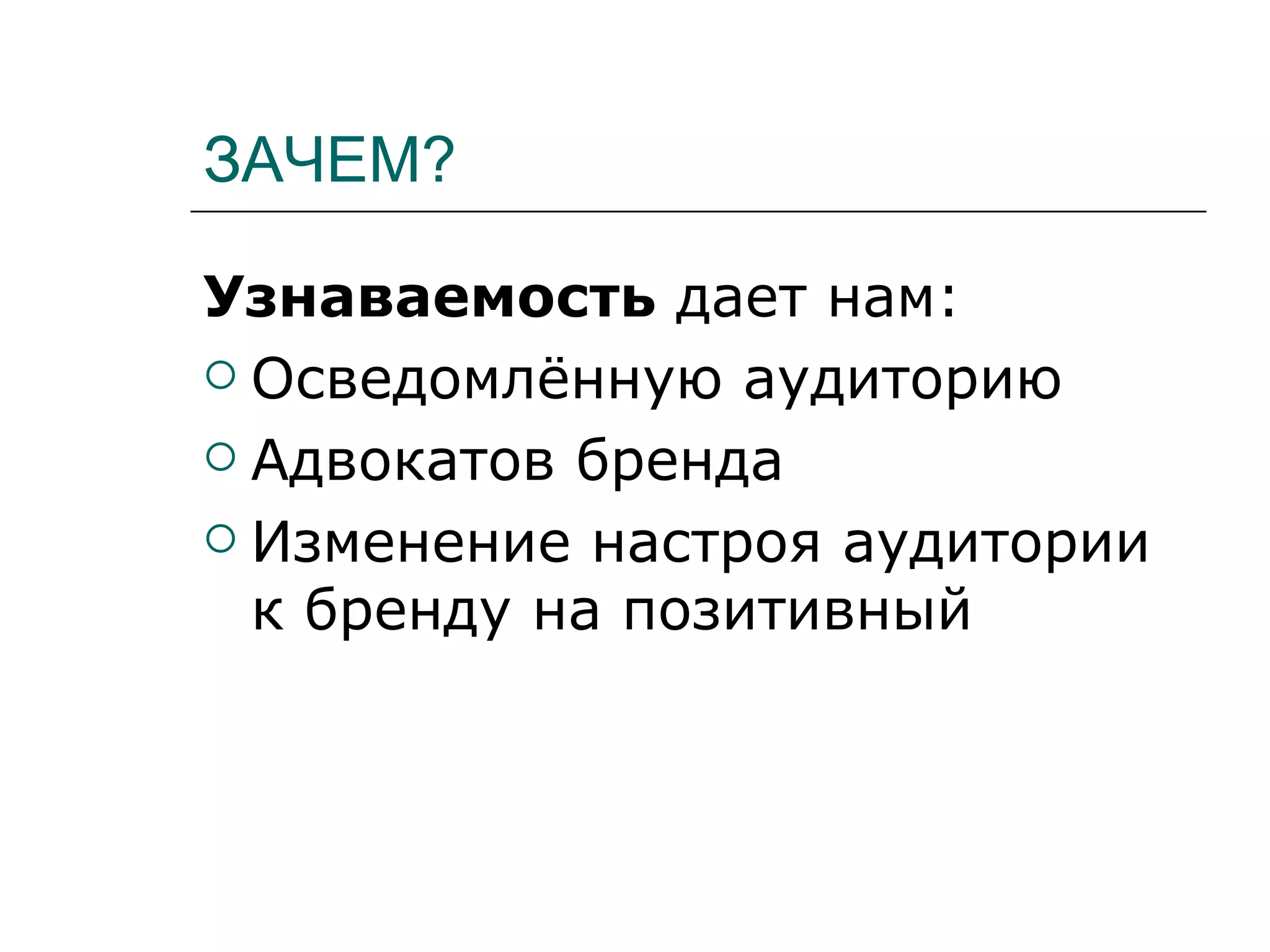 ЗАЧЕМ?

Узнаваемость дает нам:

- Осведомлённую аудиторию
- Адвокатов бренда
- Изменение настроя аудитории к бренду на позитивный